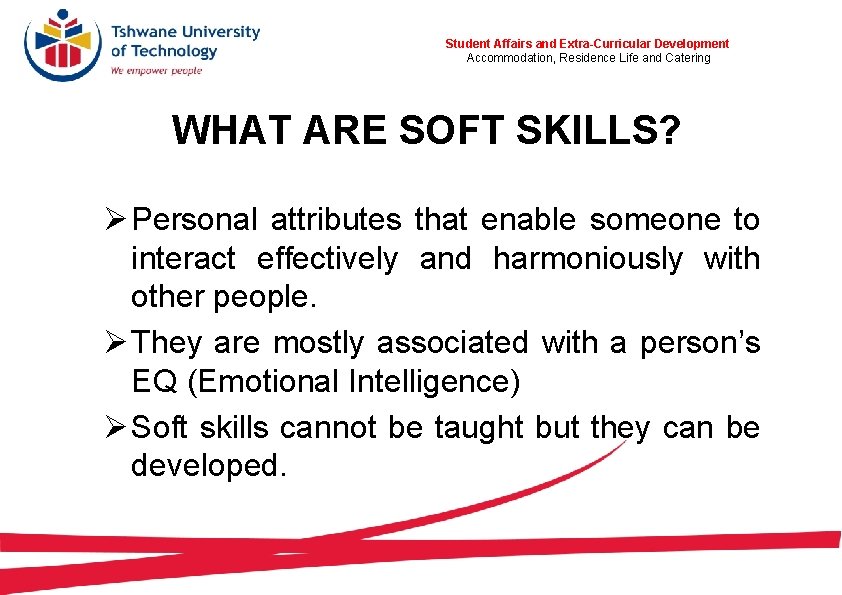 Tshwane University of Technology
We empower people

Student Affairs and Extra-Curricular Development
Accommodation, Residence Life and Catering

WHAT ARE SOFT SKILLS?

➢ Personal attributes that enable someone to interact effectively and harmoniously with other people.

➢ They are mostly associated with a person's EQ (Emotional Intelligence)

➢ Soft skills cannot be taught but they can be developed.